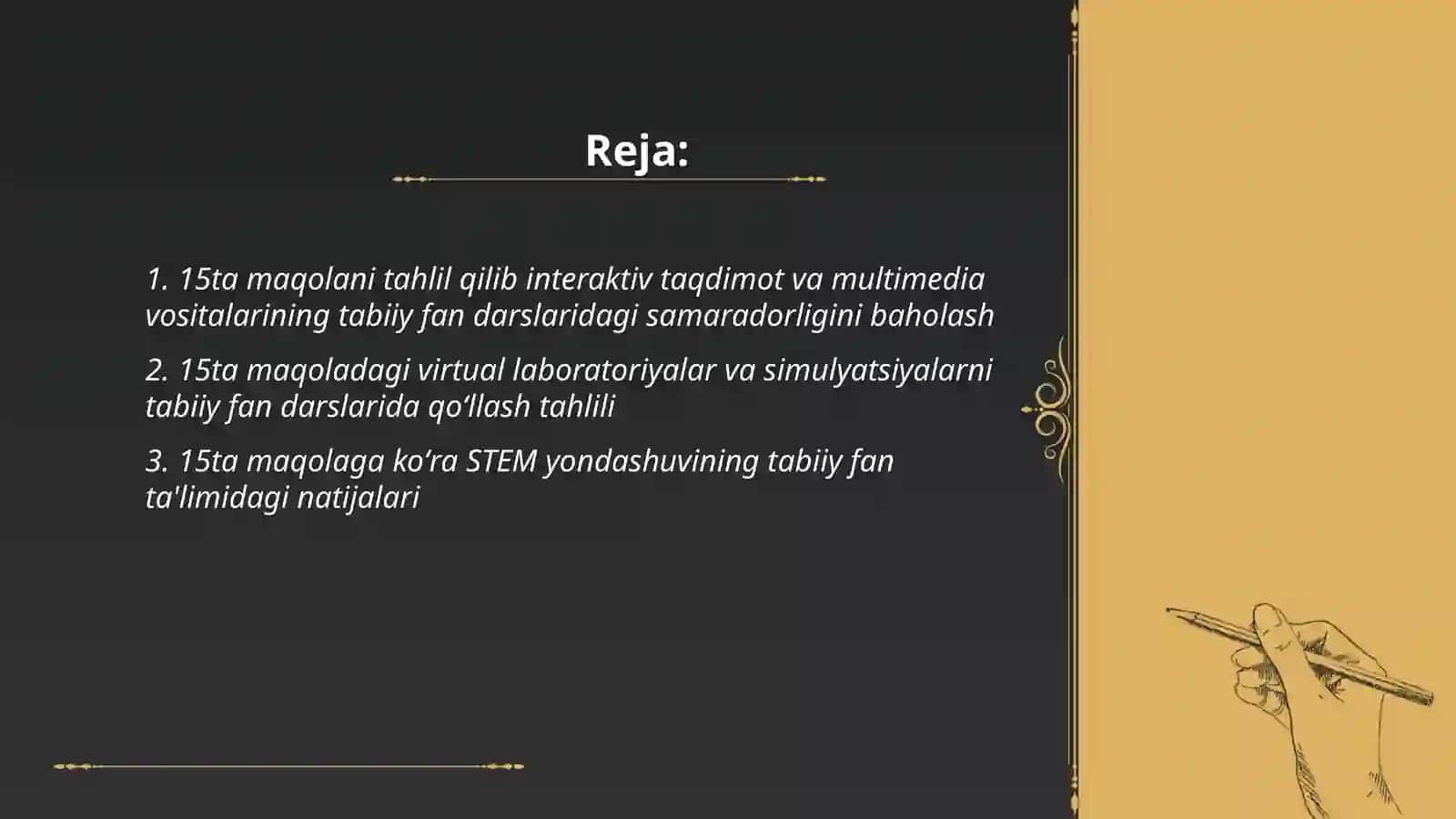 Reja:

1. 15ta maqolani tahlil qilib interaktiv taqdimot va multimedia vositalarining tabiiy fan darslaridagi samaradorligini baholash

2. 15ta maqoladagi virtual laboratoriyalar va simulyatsiyalarni tabiiy fan darslarida qo‘llash tahlili

3. 15ta maqolaga ko‘ra STEM yondashuvining tabiiy fan ta'limidagi natijalari